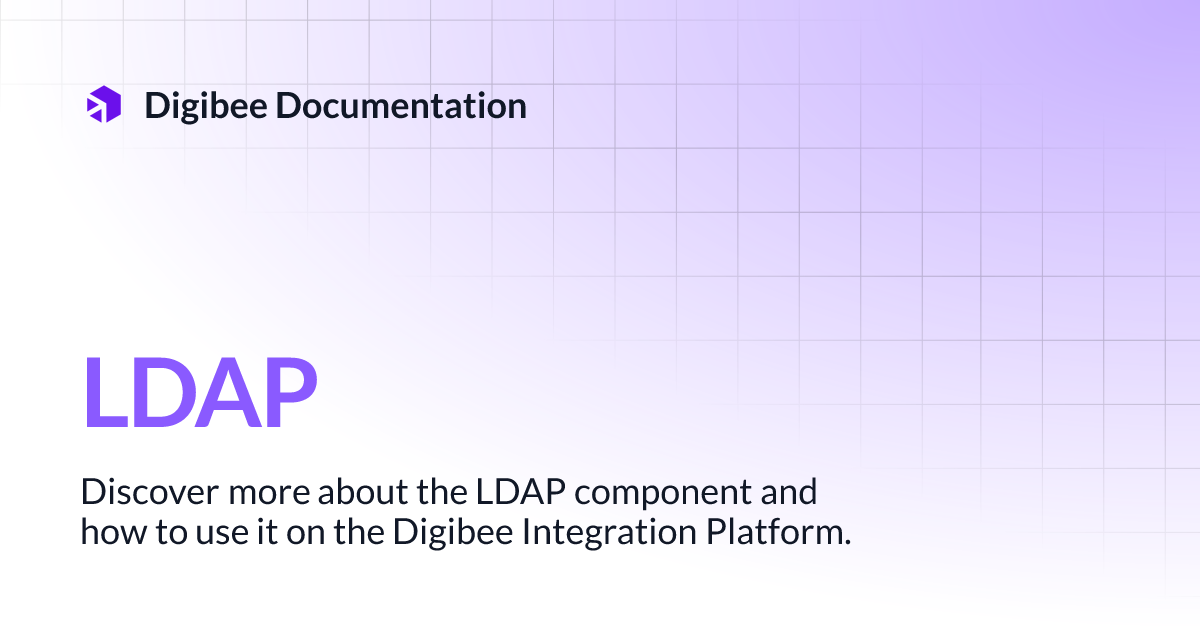 Digibee Documentation

LDAP

Discover more about the LDAP component and how to use it on the Digibee Integration Platform.